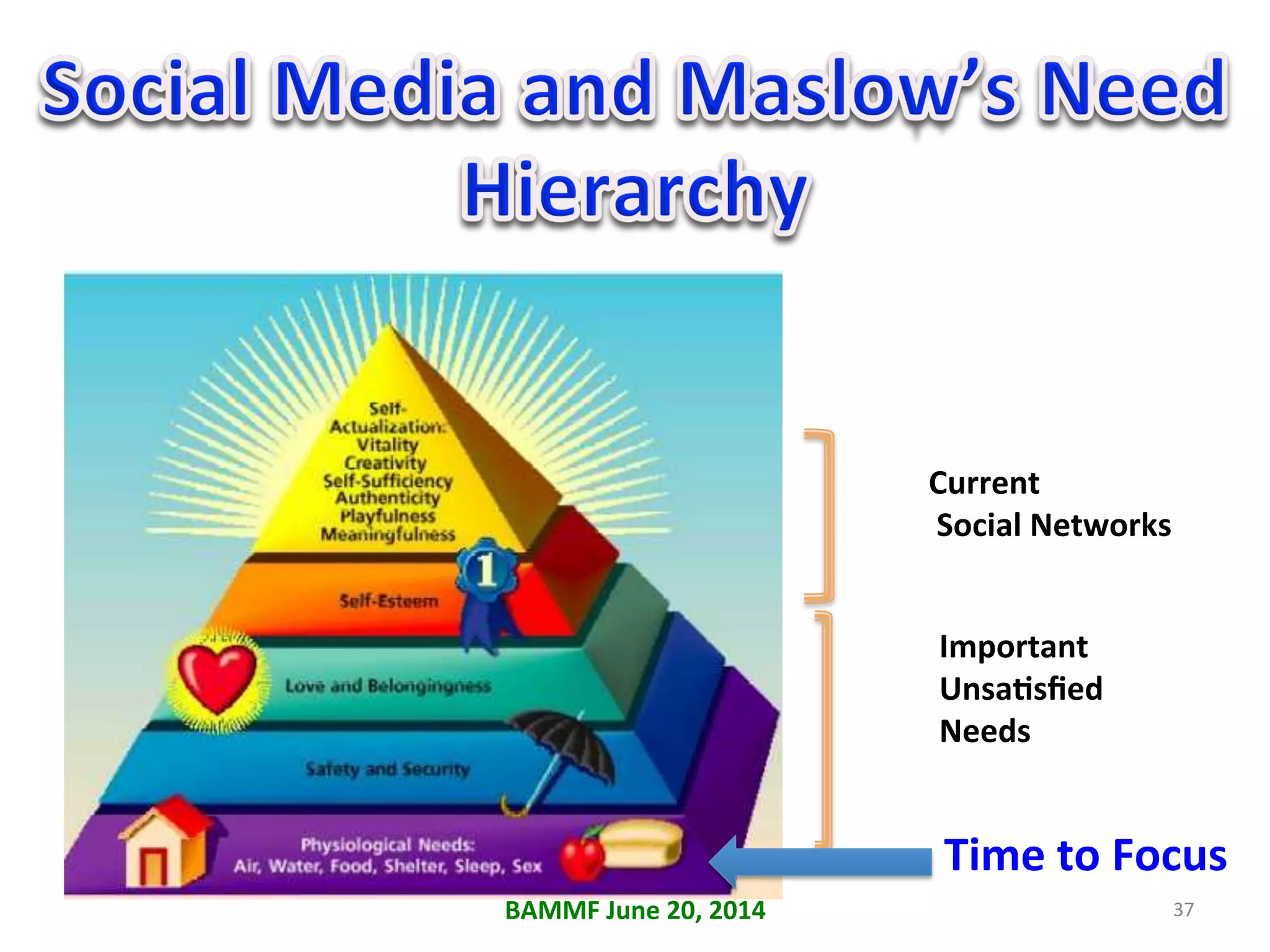 Social Media and Maslow's Need Hierarchy

Self-Actualization: Vitality Creativity Self-Sufficiency Authenticity Playfulness Meaningfulness

1

Self-Esteem

Love and Belongingness

Safety and Security

Physiological Needs: Air, Water, Food, Shelter, Sleep, Sex

Current Social Networks

Important Unsatisfied Needs

Time to Focus

BAMMF June 20, 2014

37